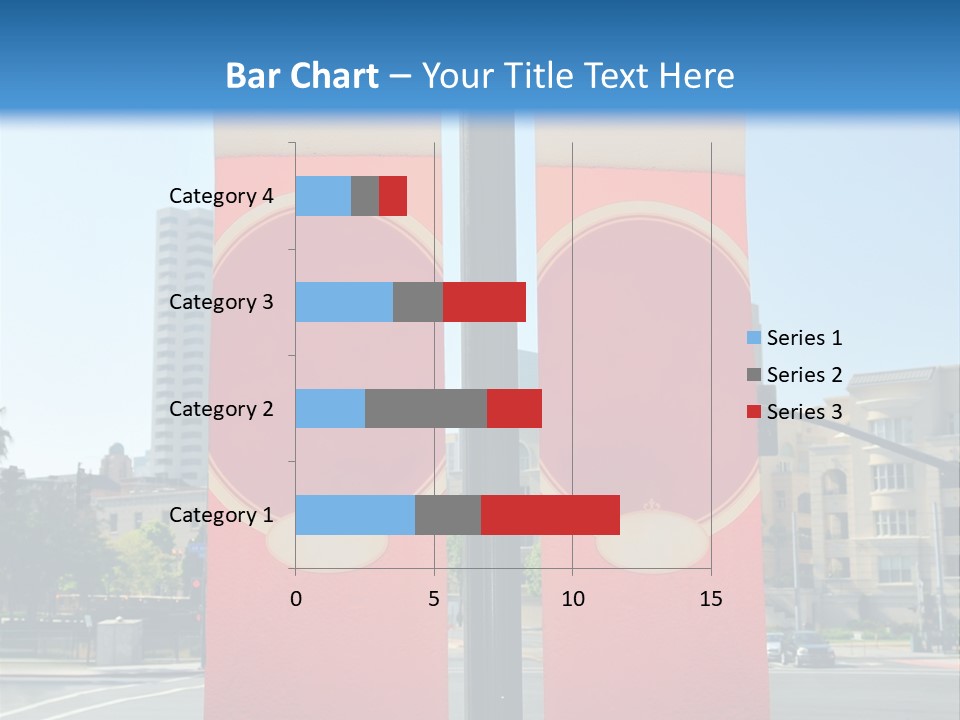 Bar Chart – Your Title Text Here

Category 4
Category 3
Category 2
Category 1

0
5
10
15

Series 1
Series 2
Series 3